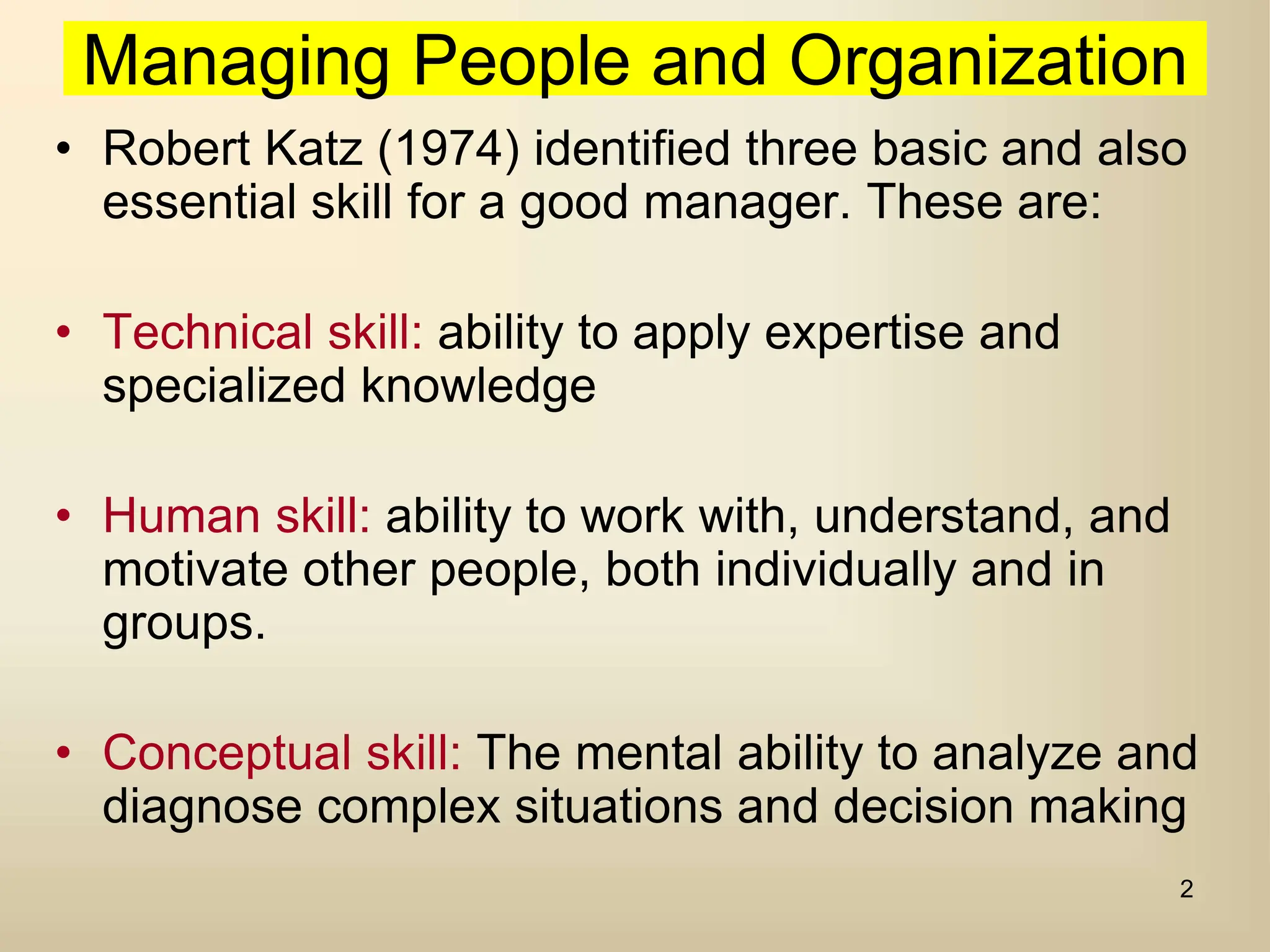 Managing People and Organization

• Robert Katz (1974) identified three basic and also essential skill for a good manager. These are:

• Technical skill: ability to apply expertise and specialized knowledge

• Human skill: ability to work with, understand, and motivate other people, both individually and in groups.

• Conceptual skill: The mental ability to analyze and diagnose complex situations and decision making

2